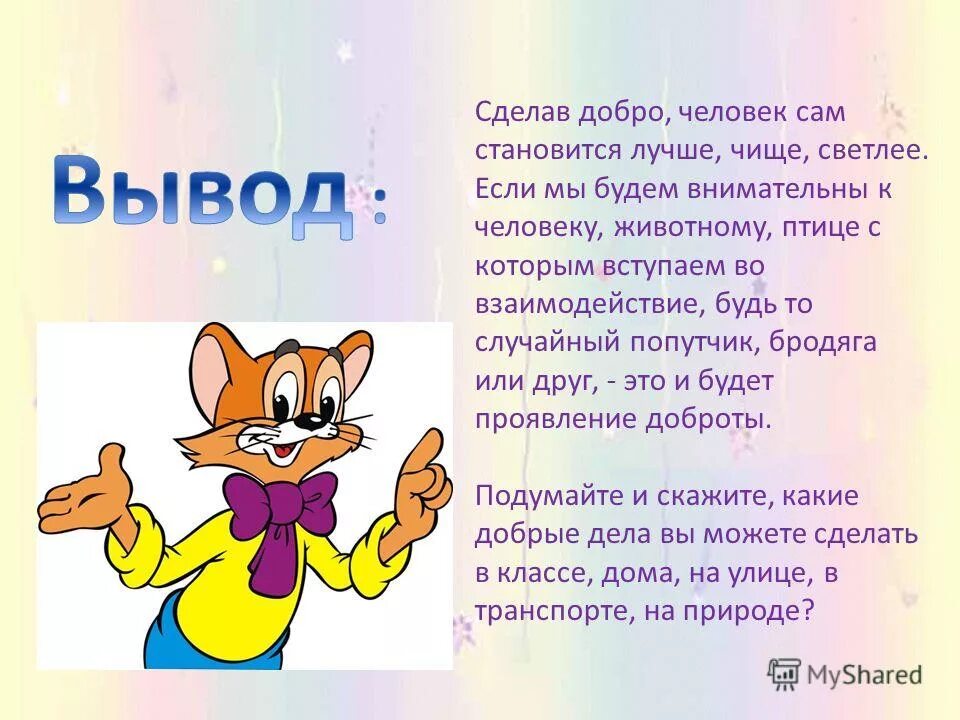 Вывод :

Сделав добро, человек сам становится лучше, чище, светлее. Если мы будем внимательны к человеку, животному, птице с которым вступаем во взаимодействие, будь то случайный попутчик, бродяга или друг, - это и будет проявление доброты.

Подумайте и скажите, какие добрые дела вы можете сделать в классе, дома, на улице, в транспорте, на природе?

MyShared